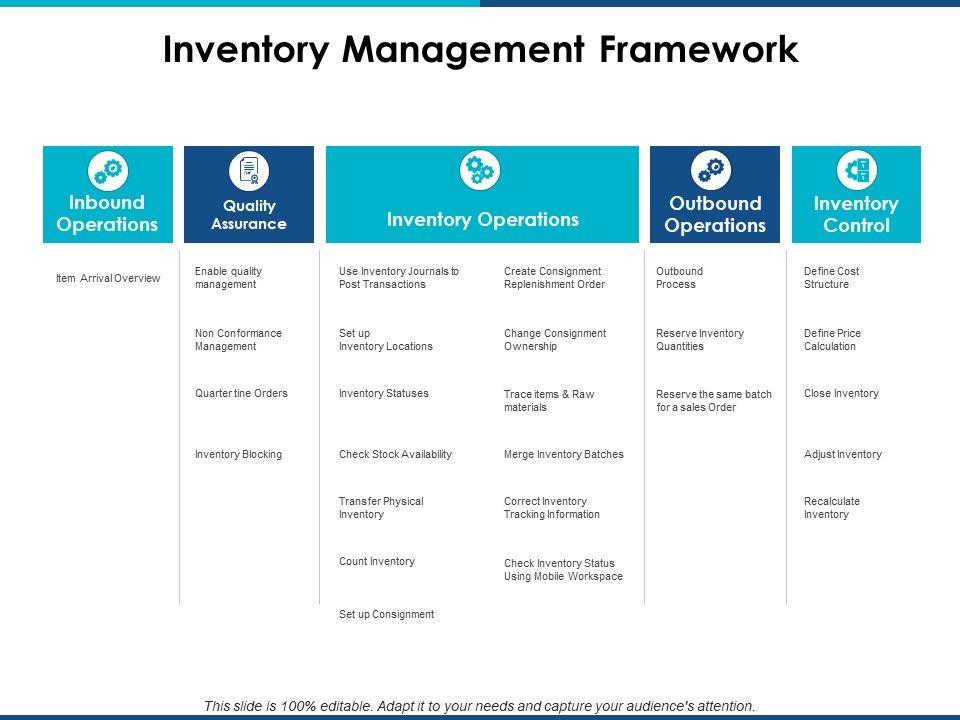 Inventory Management Framework

Inbound Operations

Item Arrival Overview

Quality Assurance

Enable quality management

Non Conformance Management

Quarter tine Orders

Inventory Blocking

Inventory Operations

Use Inventory Journals to Post Transactions

Set up Inventory Locations

Inventory Statuses

Check Stock Availability

Transfer Physical Inventory

Count Inventory

Set up Consignment

Create Consignment Replenishment Order

Change Consignment Ownership

Trace items & Raw materials

Merge Inventory Batches

Correct Inventory Tracking Information

Check Inventory Status Using Mobile Workspace

Outbound Operations

Outbound Process

Reserve Inventory Quantities

Reserve the same batch for a sales Order

Inventory Control

Define Cost Structure

Define Price Calculation

Close Inventory

Adjust Inventory

Recalculate Inventory

This slide is 100% editable. Adapt it to your needs and capture your audience's attention.